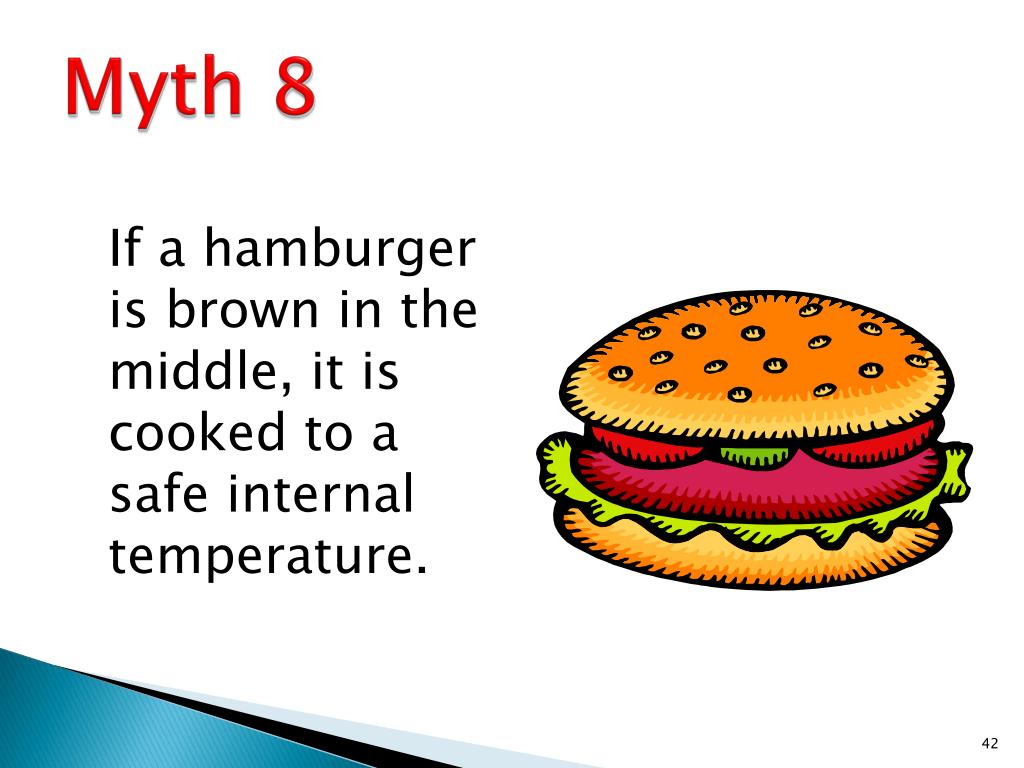 Myth 8

If a hamburger is brown in the middle, it is cooked to a safe internal temperature.

42